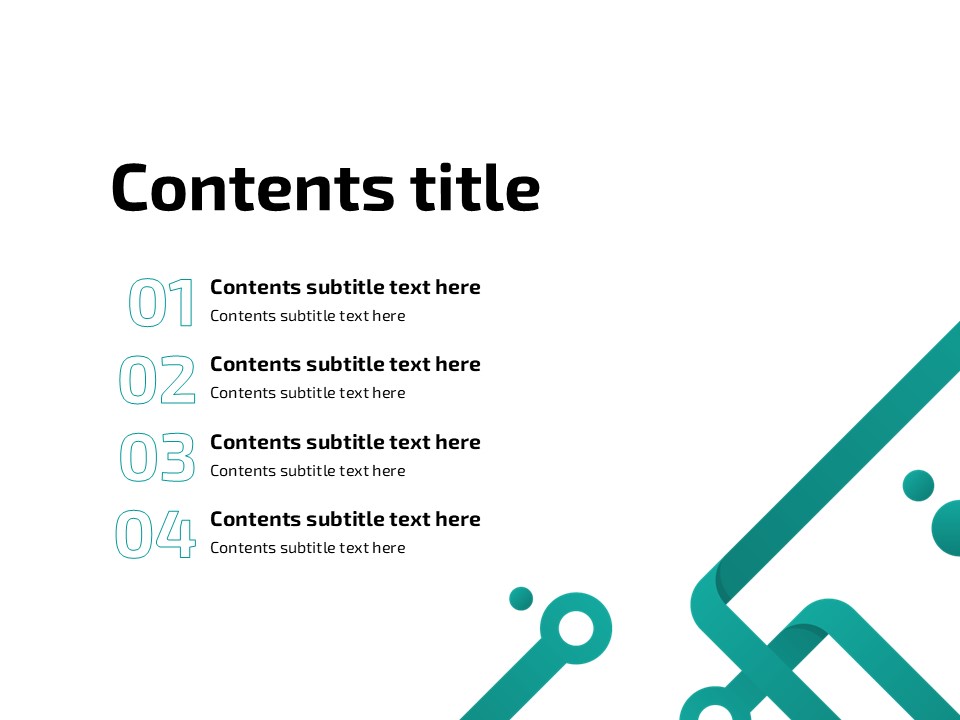 Contents title

01 Contents subtitle text here
Contents subtitle text here

02 Contents subtitle text here
Contents subtitle text here

03 Contents subtitle text here
Contents subtitle text here

04 Contents subtitle text here
Contents subtitle text here